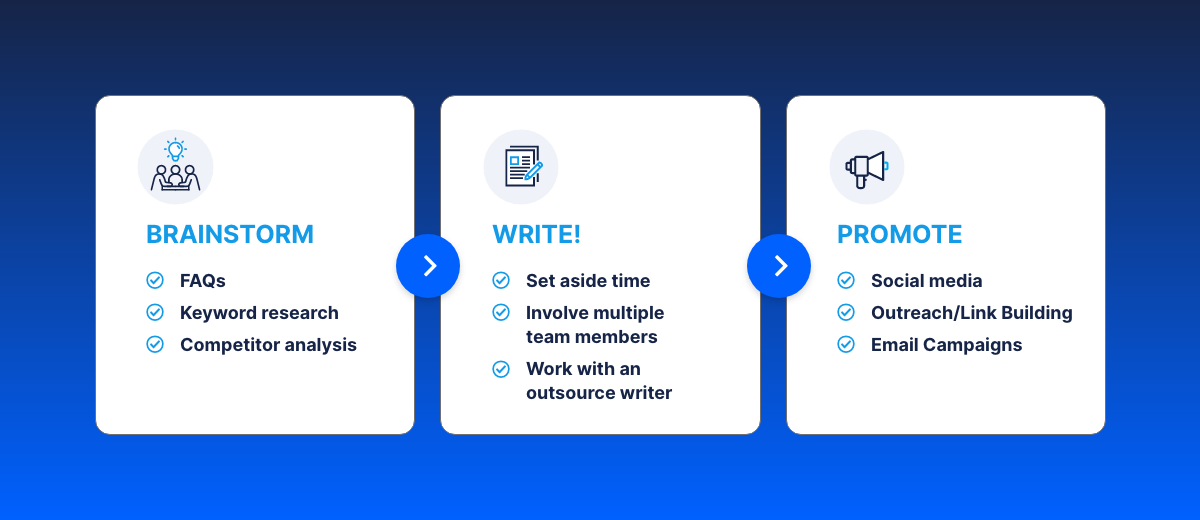 BRAINSTORM

FAQs

Keyword research

Competitor analysis

WRITE!

Set aside time

Involve multiple team members

Work with an outsource writer

PROMOTE

Social media

Outreach/Link Building

Email Campaigns